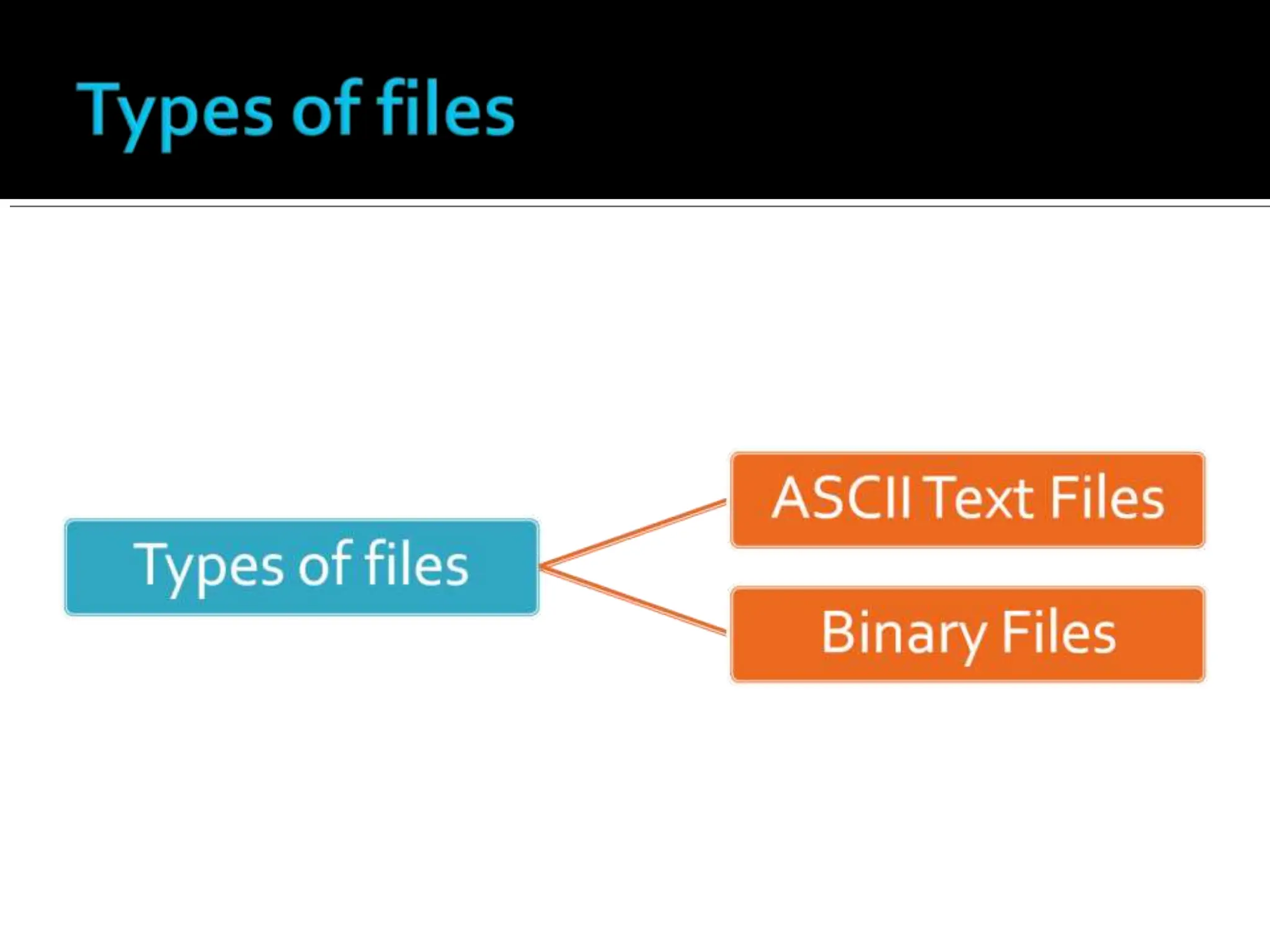 Types of files

Types of files

ASCII Text Files

Binary Files